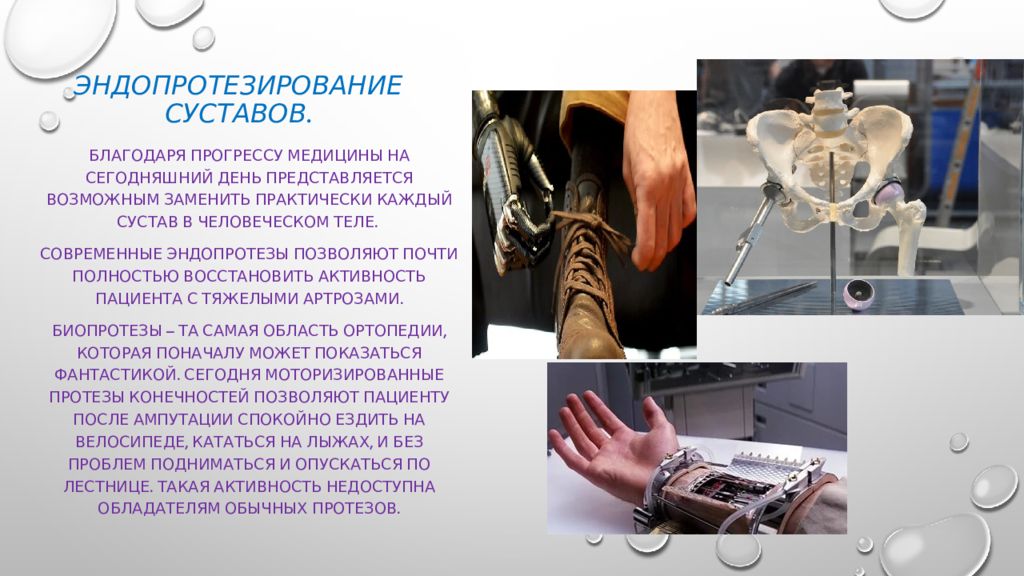 ЭНДОПРОТЕЗИРОВАНИЕ СУСТАВОВ.

БЛАГОДАРЯ ПРОГРЕССУ МЕДИЦИНЫ НА СЕГОДНЯШНИЙ ДЕНЬ ПРЕДСТАВЛЯЕТСЯ ВОЗМОЖНЫМ ЗАМЕНИТЬ ПРАКТИЧЕСКИ КАЖДЫЙ СУСТАВ В ЧЕЛОВЕЧЕСКОМ ТЕЛЕ.

СОВРЕМЕННЫЕ ЭНДОПРОТЕЗЫ ПОЗВОЛЯЮТ ПОЧТИ ПОЛНОСТЬЮ ВОССТАНОВИТЬ АКТИВНОСТЬ ПАЦИЕНТА С ТЯЖЕЛЫМИ АРТРОЗАМИ.

БИОПРОТЕЗЫ – ТА САМАЯ ОБЛАСТЬ ОРТОПЕДИИ, КОТОРАЯ ПОНАЧАЛУ МОЖЕТ ПОКАЗАТЬСЯ ФАНТАСТИКОЙ. СЕГОДНЯ МОТОРИЗИРОВАННЫЕ ПРОТЕЗЫ КОНЕЧНОСТЕЙ ПОЗВОЛЯЮТ ПАЦИЕНТУ ПОСЛЕ АМПУТАЦИИ СПОКОЙНО ЕЗДИТЬ НА ВЕЛОСИПЕДЕ, КАТАТЬСЯ НА ЛЫЖАХ, И БЕЗ ПРОБЛЕМ ПОДНИМАТЬСЯ И ОПУСКАТЬСЯ ПО ЛЕСТНИЦЕ. ТАКАЯ АКТИВНОСТЬ НЕДОСТУПНА ОБЛАДАТЕЛЯМ ОБЫЧНЫХ ПРОТЕЗОВ.